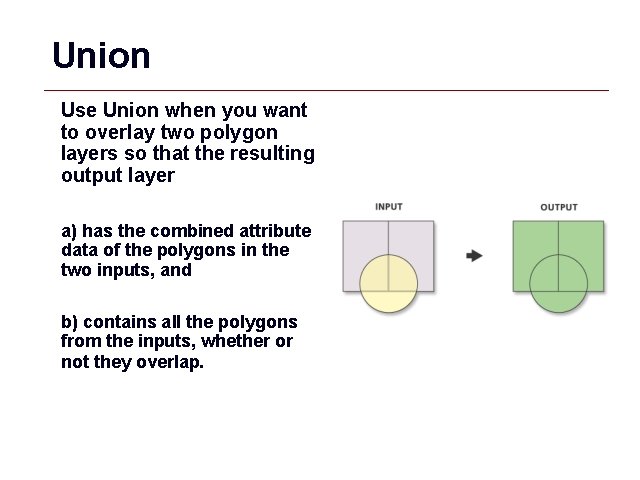 Union

Use Union when you want to overlay two polygon layers so that the resulting output layer

a) has the combined attribute data of the polygons in the two inputs, and

b) contains all the polygons from the inputs, whether or not they overlap.

INPUT

OUTPUT